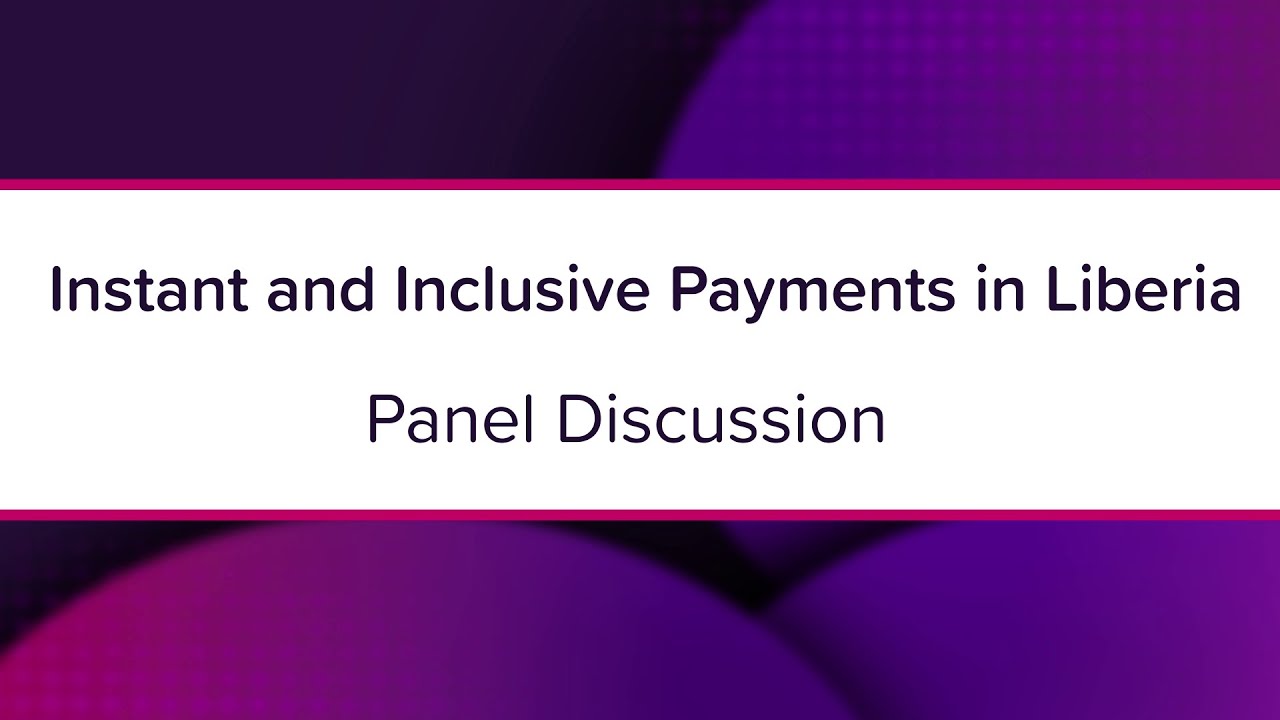 Instant and Inclusive Payments in Liberia

Panel Discussion